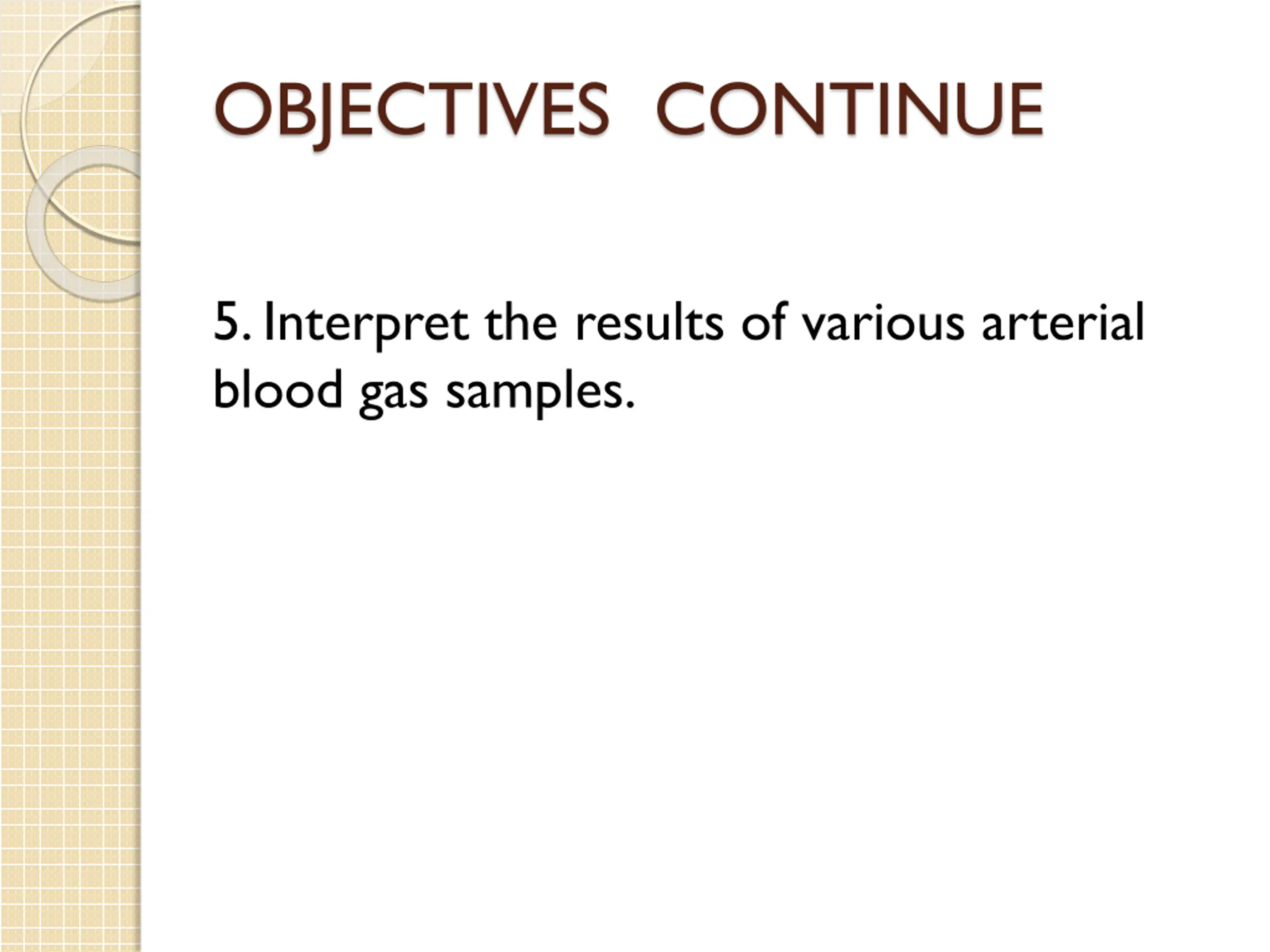 OBJECTIVES CONTINUE

5. Interpret the results of various arterial blood gas samples.